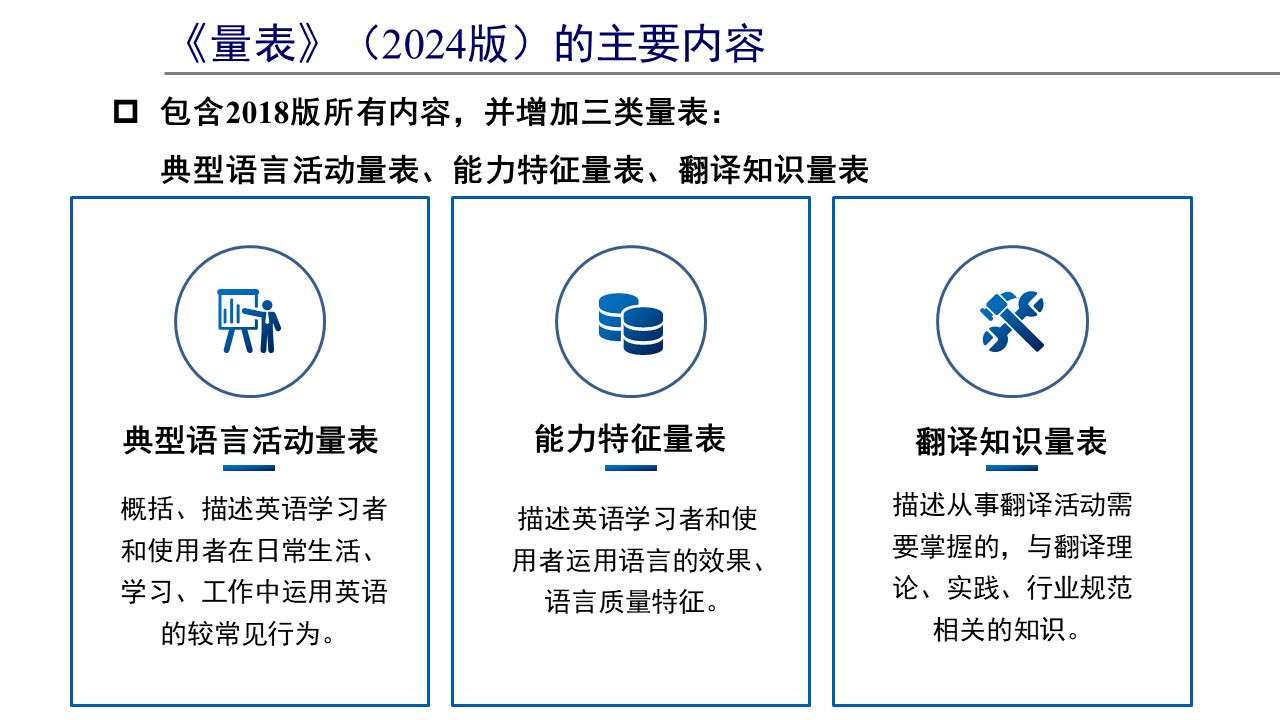 《量表》（2024版）的主要内容

包含2018版所有内容，并增加三类量表：
典型语言活动量表、能力特征量表、翻译知识量表

典型语言活动量表

概括、描述英语学习者和使用者在日常生活、学习、工作中运用英语的较常见行为。

能力特征量表

描述英语学习者和使用者运用语言的效果、语言质量特征。

翻译知识量表

描述从事翻译活动需要掌握的，与翻译理论、实践、行业规范相关的知识。